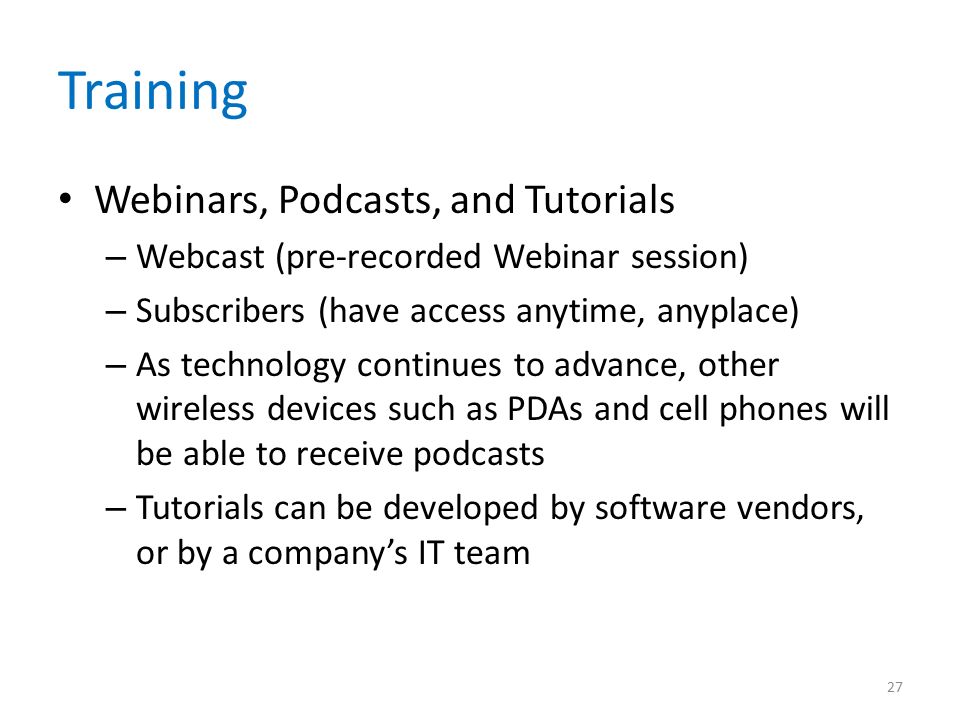 Training

• Webinars, Podcasts, and Tutorials
– Webcast (pre-recorded Webinar session)
– Subscribers (have access anytime, anyplace)
– As technology continues to advance, other wireless devices such as PDAs and cell phones will be able to receive podcasts
– Tutorials can be developed by software vendors, or by a company's IT team

27